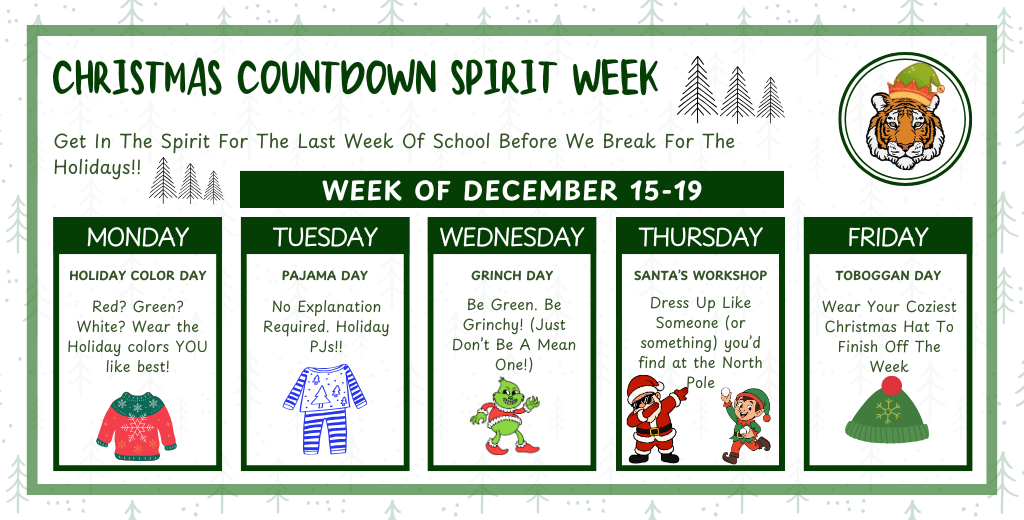 CHRISTMAS COUNTDOWN SPIRIT WEEK

Get In The Spirit For The Last Week Of School Before We Break For The Holidays!!

WEEK OF DECEMBER 15-19

MONDAY

HOLIDAY COLOR DAY

Red? Green? White? Wear the Holiday colors YOU like best!

TUESDAY

PAJAMA DAY

No Explanation Required. Holiday PJs!!

WEDNESDAY

GRINCH DAY

Be Green. Be Grinchy! (Just Don't Be A Mean One!)

THURSDAY

SANTA'S WORKSHOP

Dress Up Like Someone (or something) you'd find at the North Pole

FRIDAY

TOBOGGAN DAY

Wear Your Coziest Christmas Hat To Finish Off The Week